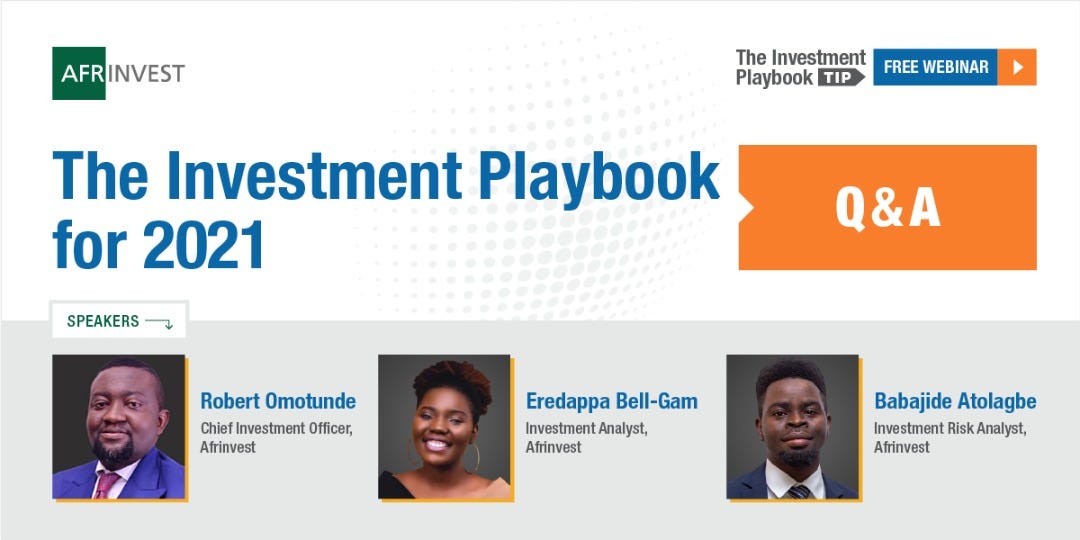 AFRINVEST

The Investment Playbook TIP

FREE WEBINAR

The Investment Playbook for 2021

Q&A

SPEAKERS

Robert Omotunde
Chief Investment Officer, Afrinvest

Eredappa Bell-Gam
Investment Analyst, Afrinvest

Babajide Atolagbe
Investment Risk Analyst, Afrinvest